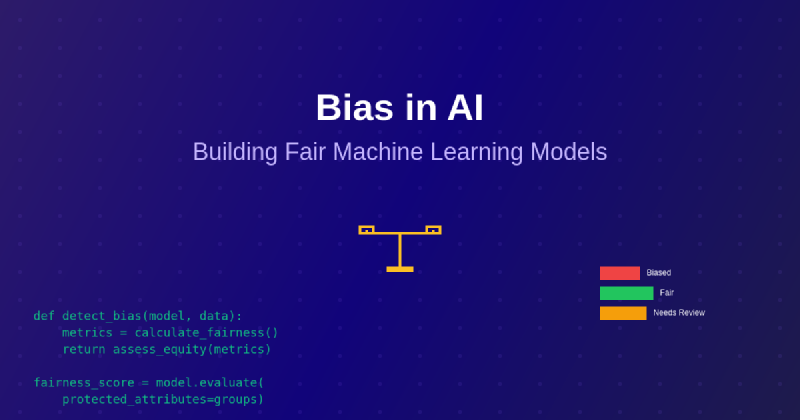 Bias in AI

Building Fair Machine Learning Models

Biased

Fair

Needs Review

def detect_bias(model, data):
    metrics = calculate_fairness()
    return assess_equity(metrics)

fairness_score = model.evaluate(
    protected_attributes=groups)